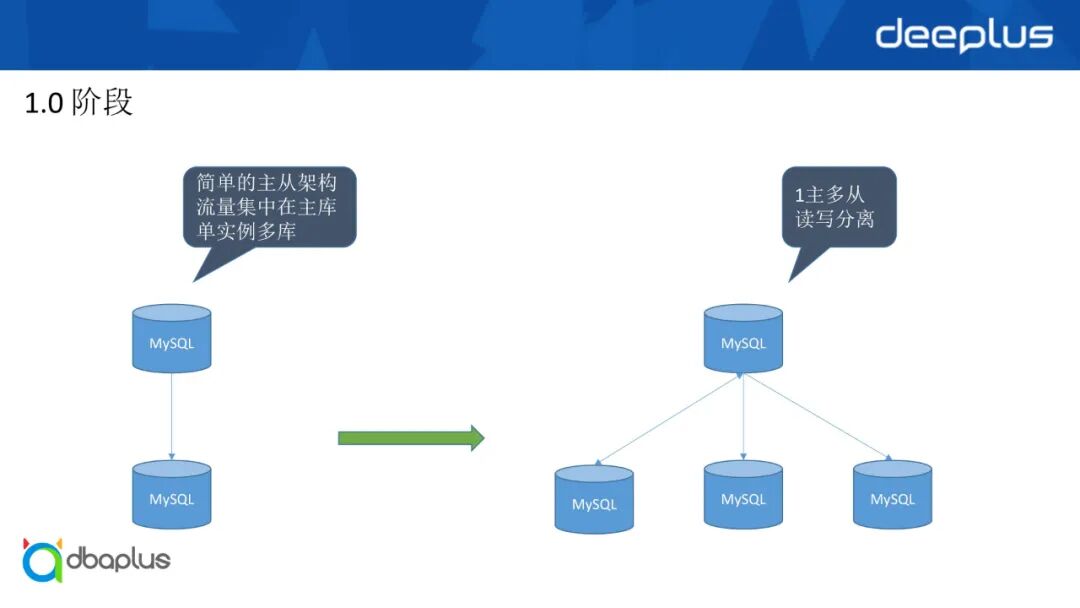 deeplus

1.0 阶段

简单的主从架构
流量集中在主库
单实例多库

MySQL

MySQL

1主多从
读写分离

MySQL

MySQL

MySQL

MySQL

dbaplus